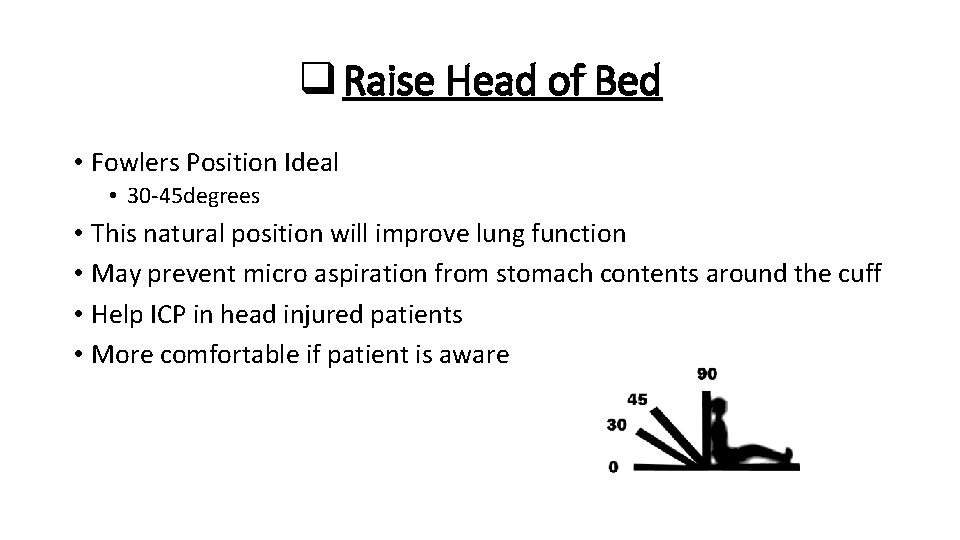 ❑ Raise Head of Bed

• Fowlers Position Ideal
  • 30-45degrees
• This natural position will improve lung function
• May prevent micro aspiration from stomach contents around the cuff
• Help ICP in head injured patients
• More comfortable if patient is aware

90
45
30
0